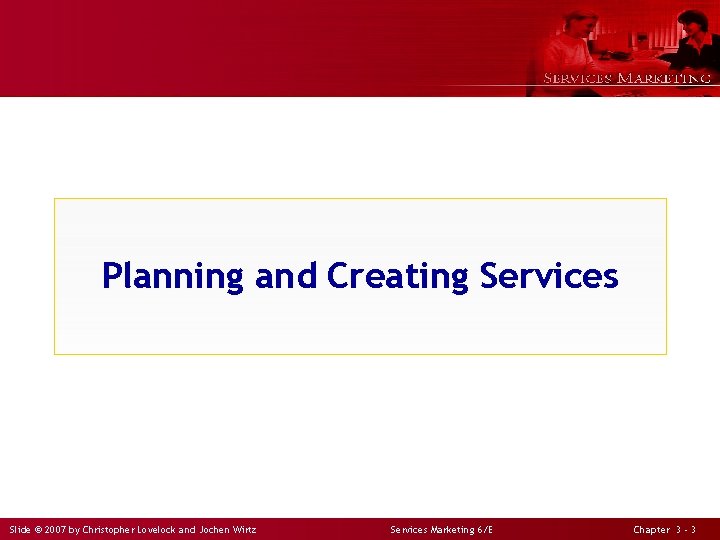 SERVICES MARKETING

Planning and Creating Services

Slide © 2007 by Christopher Lovelock and Jochen Wirtz Services Marketing 6/E Chapter 3 - 3